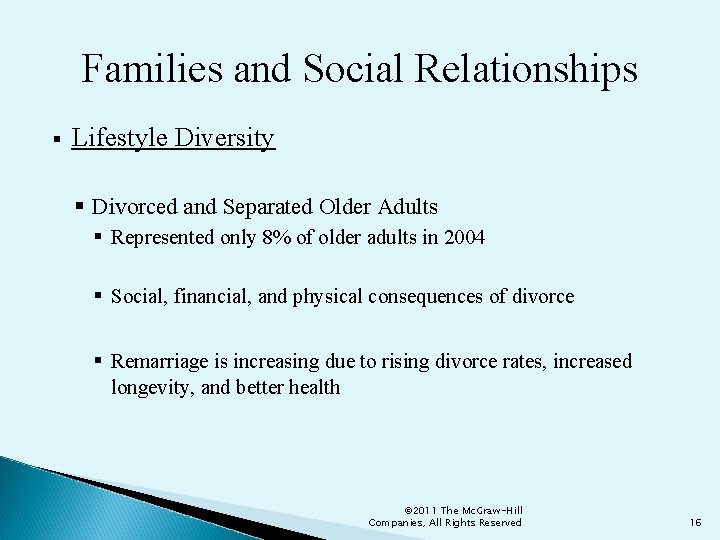 Families and Social Relationships

▪ Lifestyle Diversity

▪ Divorced and Separated Older Adults

▪ Represented only 8% of older adults in 2004

▪ Social, financial, and physical consequences of divorce

▪ Remarriage is increasing due to rising divorce rates, increased longevity, and better health

©2011 The McGraw-Hill Companies, All Rights Reserved

16